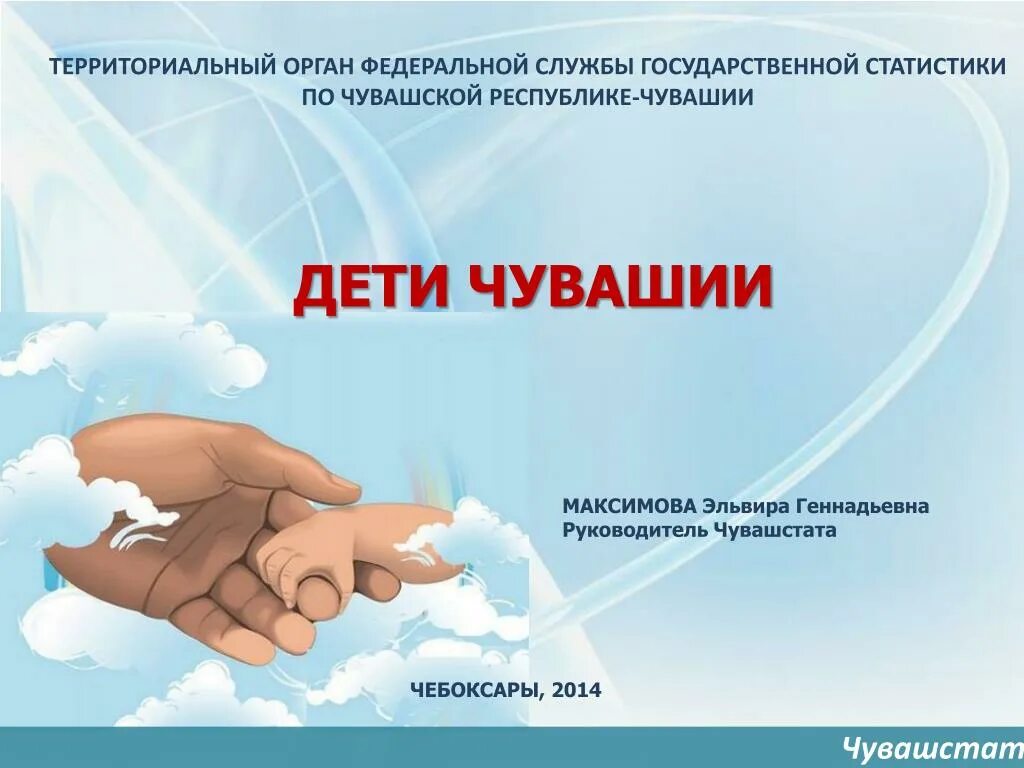 ТЕРРИТОРИАЛЬНЫЙ ОРГАН ФЕДЕРАЛЬНОЙ СЛУЖБЫ ГОСУДАРСТВЕННОЙ СТАТИСТИКИ ПО ЧУВАШСКОЙ РЕСПУБЛИКЕ-ЧУВАШИИ

ДЕТИ ЧУВАШИИ

МАКСИМОВА Эльвира Геннадьевна
Руководитель Чувашстата

ЧЕБОКСАРЫ, 2014

Чувашстат